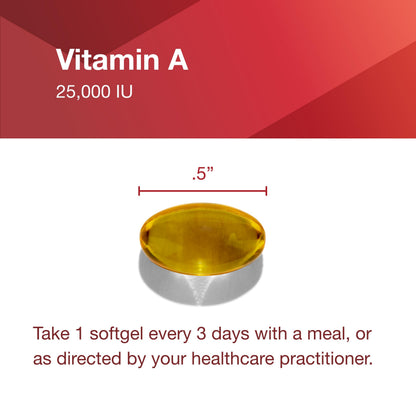 Vitamin A
25,000 IU

.5”

Take 1 softgel every 3 days with a meal, or as directed by your healthcare practitioner.